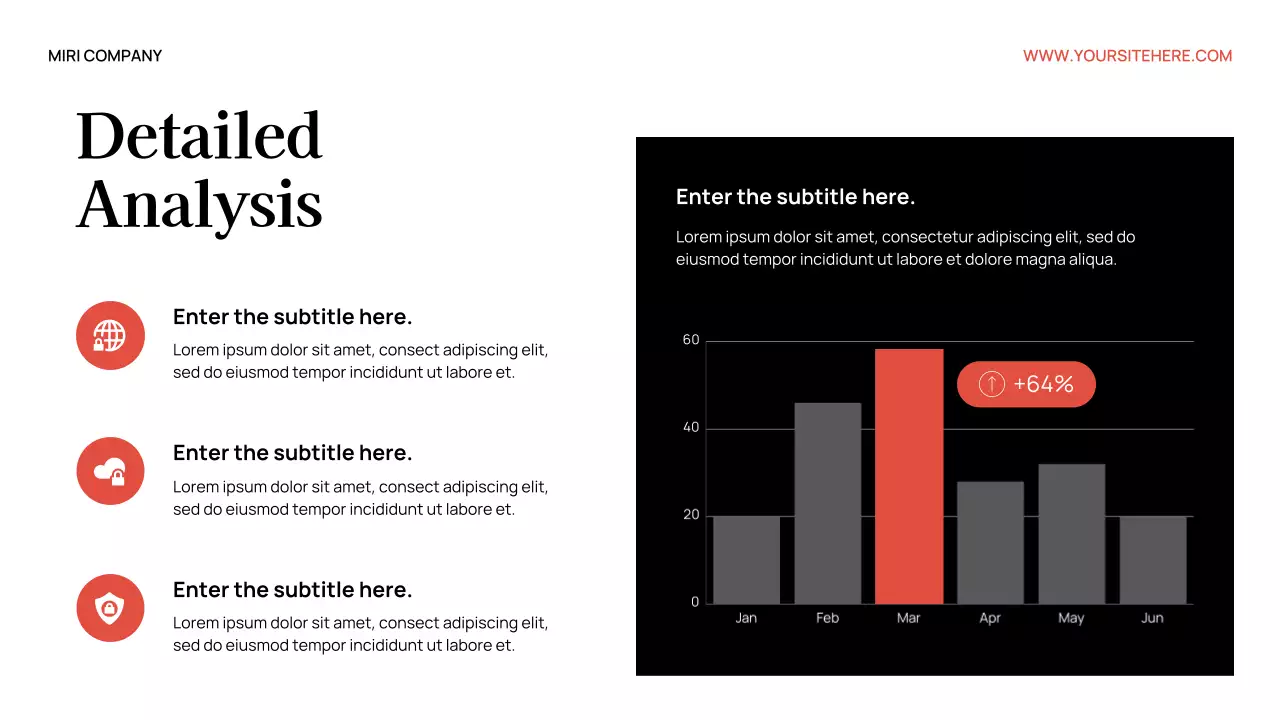 MIRI COMPANY

WWW.YOURSITEHERE.COM

Detailed Analysis

Enter the subtitle here.
Lorem ipsum dolor sit amet, consect adipiscing elit, sed do eiusmod tempor incididunt ut labore et.

Enter the subtitle here.
Lorem ipsum dolor sit amet, consect adipiscing elit, sed do eiusmod tempor incididunt ut labore et.

Enter the subtitle here.
Lorem ipsum dolor sit amet, consect adipiscing elit, sed do eiusmod tempor incididunt ut labore et.

Enter the subtitle here.
Lorem ipsum dolor sit amet, consectetur adipiscing elit, sed do eiusmod tempor incididunt ut labore et dolore magna aliqua.

60
40
20
0
+64%
Jan Feb Mar Apr May Jun